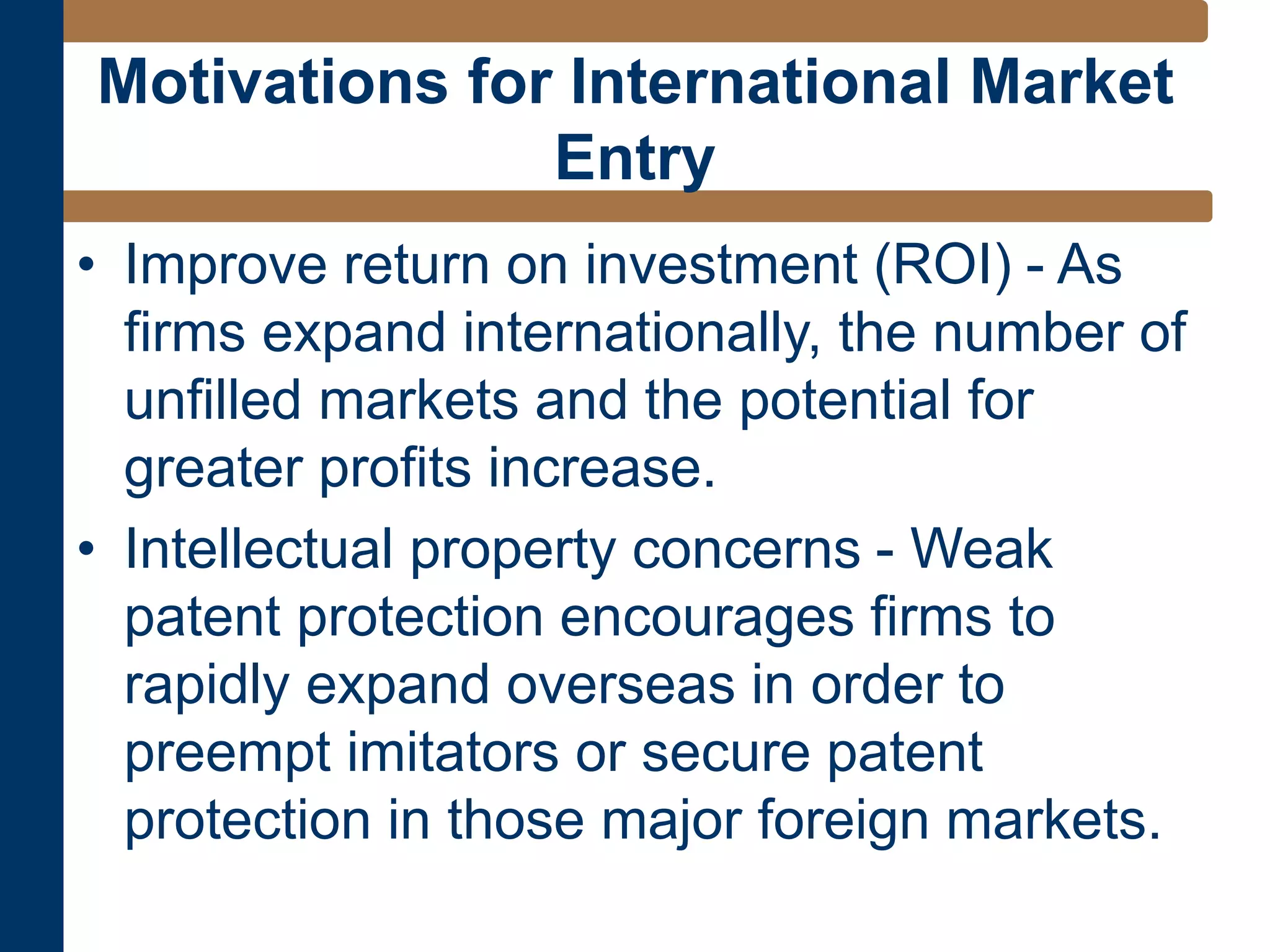 Motivations for International Market Entry

• Improve return on investment (ROI) - As firms expand internationally, the number of unfilled markets and the potential for greater profits increase.

• Intellectual property concerns - Weak patent protection encourages firms to rapidly expand overseas in order to preempt imitators or secure patent protection in those major foreign markets.